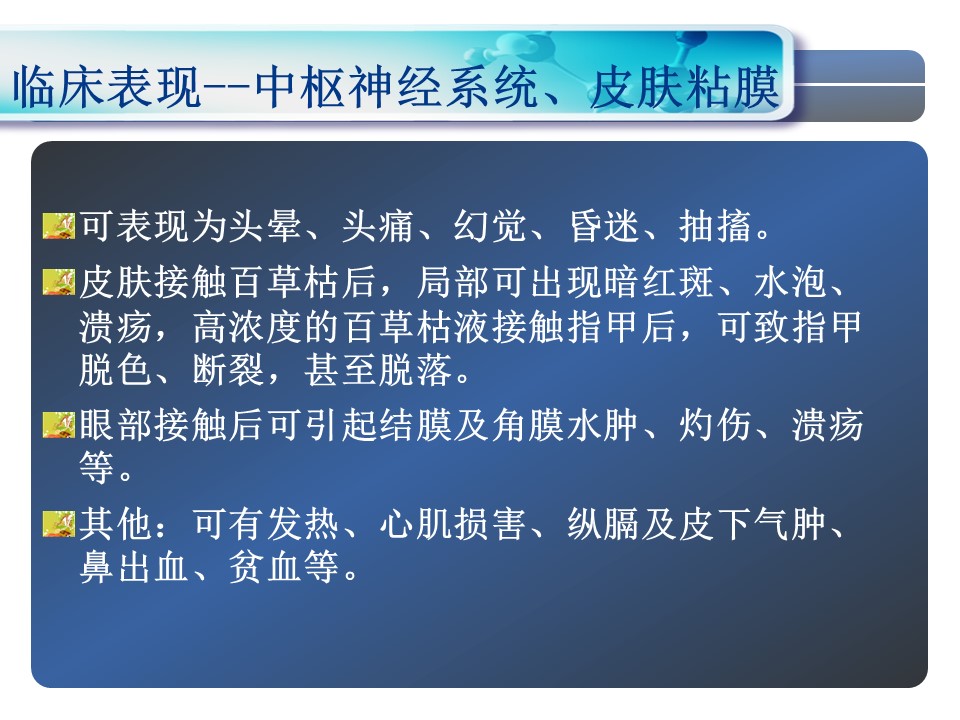 临床表现--中枢神经系统、皮肤粘膜

可表现为头晕、头痛、幻觉、昏迷、抽搐。

皮肤接触百草枯后，局部可出现暗红斑、水泡、溃疡，高浓度的百草枯液接触指甲后，可致指甲脱色、断裂，甚至脱落。

眼部接触后可引起结膜及角膜水肿、灼伤、溃疡等。

其他：可有发热、心肌损害、纵膈及皮下气肿、鼻出血、贫血等。